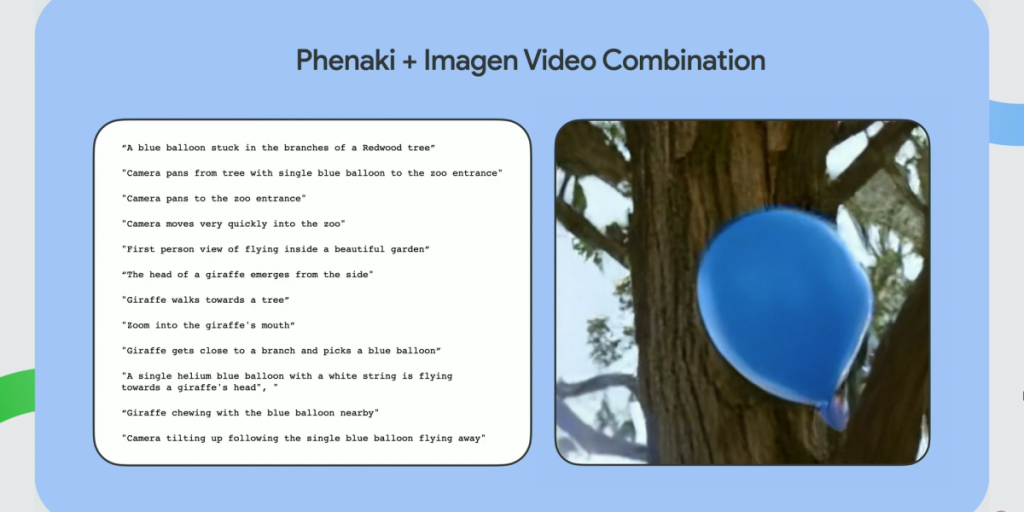 Phenaki + Imagen Video Combination

"A blue balloon stuck in the branches of a Redwood tree"

"Camera pans from tree with single blue balloon to the zoo entrance"

"Camera pans to the zoo entrance"

"Camera moves very quickly into the zoo"

"First person view of flying inside a beautiful garden"

"The head of a giraffe emerges from the side"

"Giraffe walks towards a tree"

"Zoom into the giraffe's mouth"

"Giraffe gets close to a branch and picks a blue balloon"

"A single helium blue balloon with a white string is flying towards a giraffe's head", "

"Giraffe chewing with the blue balloon nearby"

"Camera tilting up following the single blue balloon flying away"